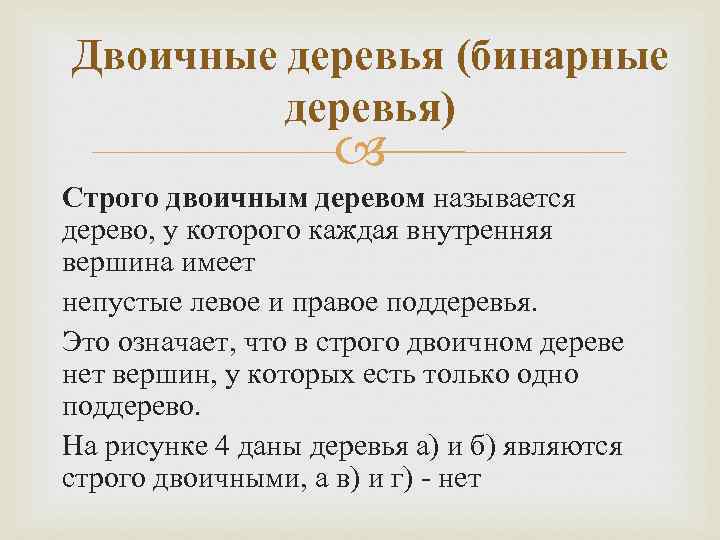 Двоичные деревья (бинарные деревья)

Строго двоичным деревом называется дерево, у которого каждая внутренняя вершина имеет

непустые левое и правое поддеревья.

Это означает, что в строго двоичном дереве нет вершин, у которых есть только одно поддерево.

На рисунке 4 даны деревья а) и б) являются строго двоичными, а в) и г) - нет